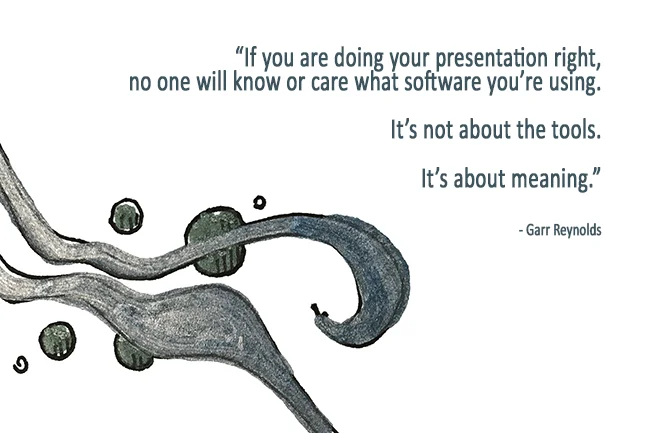 “If you are doing your presentation right, no one will know or care what software you’re using.

It’s not about the tools.

It’s about meaning.”

- Garr Reynolds